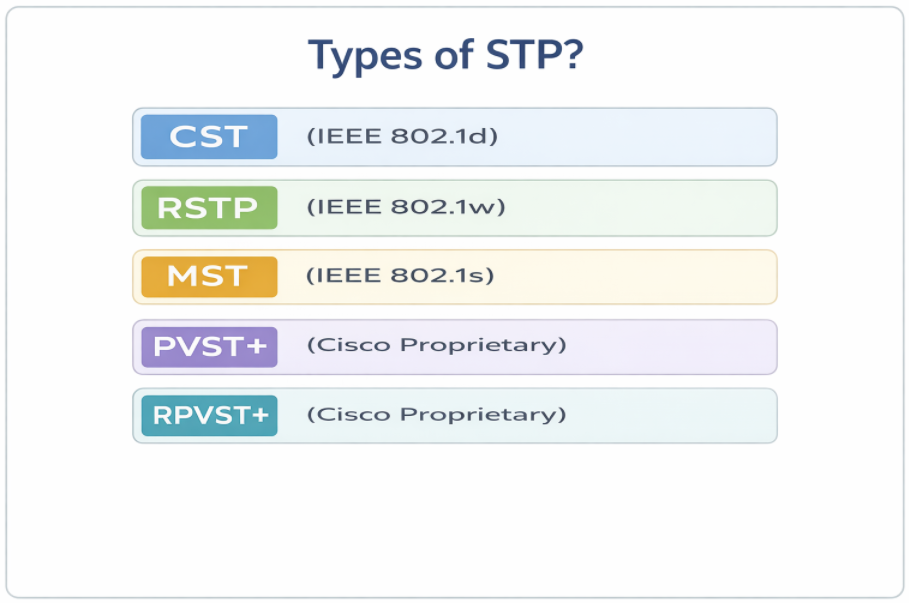 Types of STP?

CST (IEEE 802.1d)

RSTP (IEEE 802.1w)

MST (IEEE 802.1s)

PVST+ (Cisco Proprietary)

RPVST+ (Cisco Proprietary)